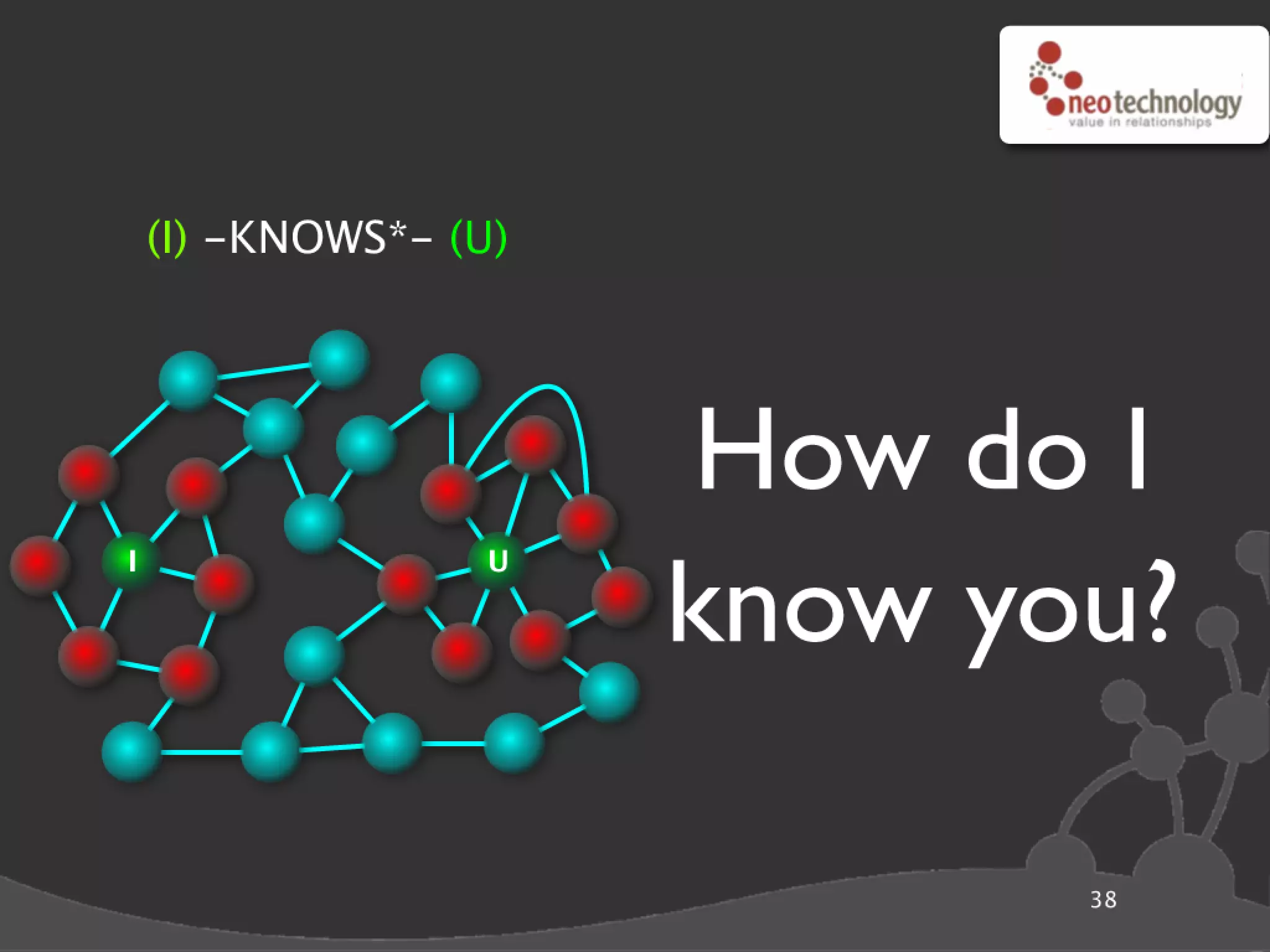 neotechnology
value in relationships

(I) -KNOWS*- (U)

I

U

How do I know you?

38